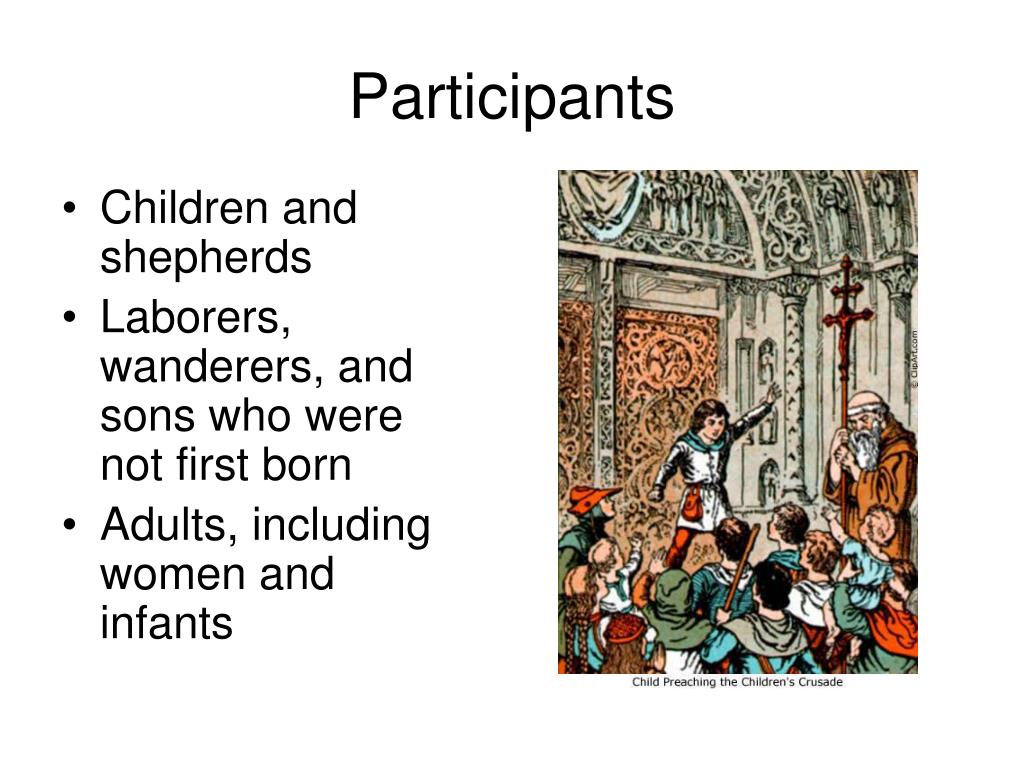 Participants

• Children and shepherds
• Laborers, wanderers, and sons who were not first born
• Adults, including women and infants

© ClipArt.com

Child Preaching the Children's Crusade